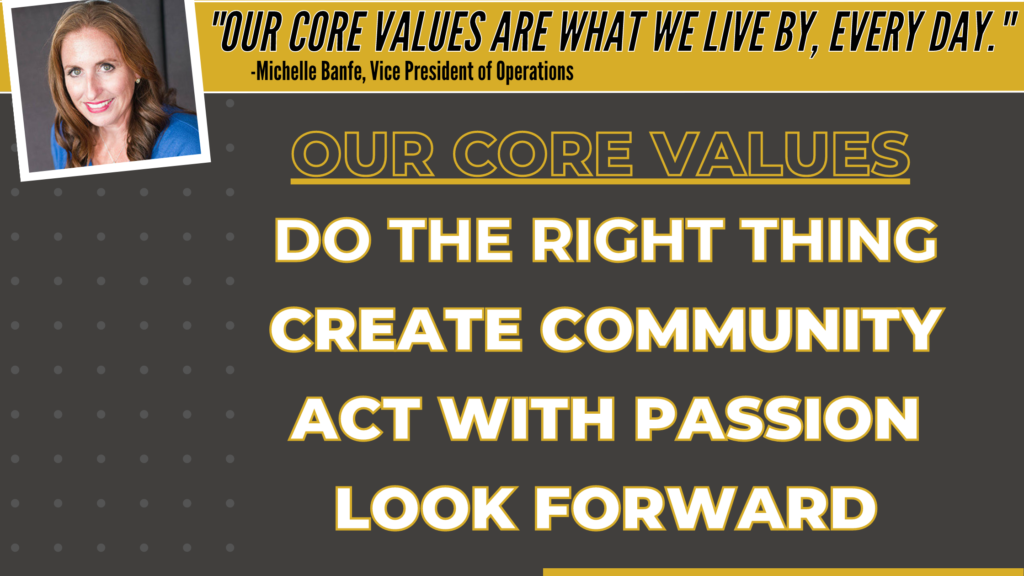 "OUR CORE VALUES ARE WHAT WE LIVE BY, EVERY DAY."
-Michelle Banfe, Vice President of Operations

OUR CORE VALUES

DO THE RIGHT THING
CREATE COMMUNITY
ACT WITH PASSION
LOOK FORWARD